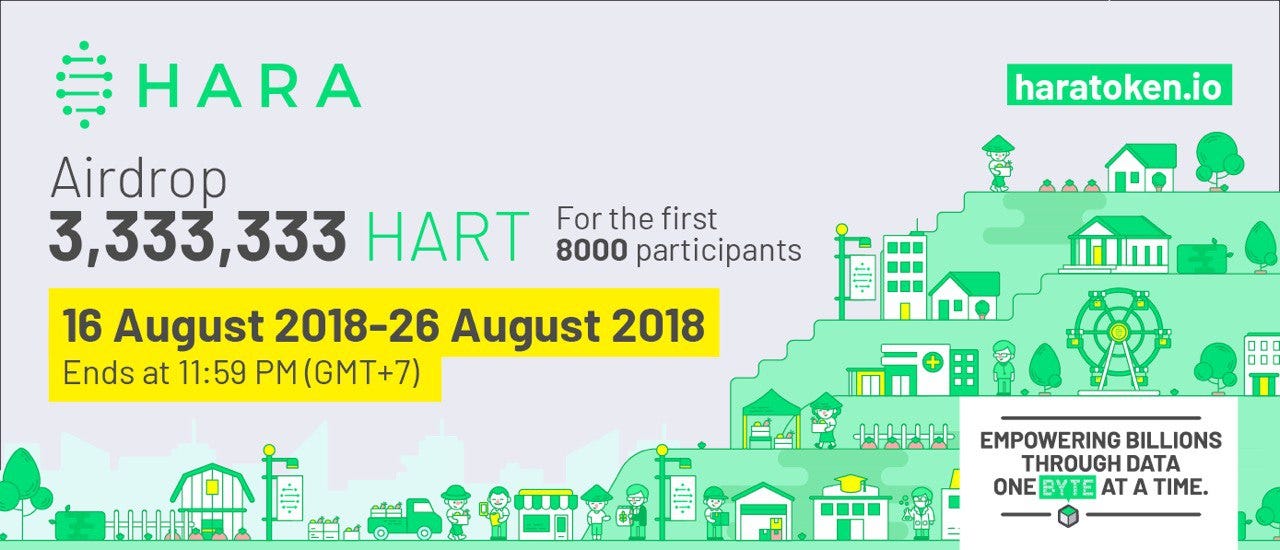 HARA

haratoken.io

Airdrop
3,333,333 HART For the first 8000 participants

16 August 2018-26 August 2018
Ends at 11:59 PM (GMT+7)

EMPOWERING BILLIONS THROUGH DATA ONE BYTE AT A TIME.